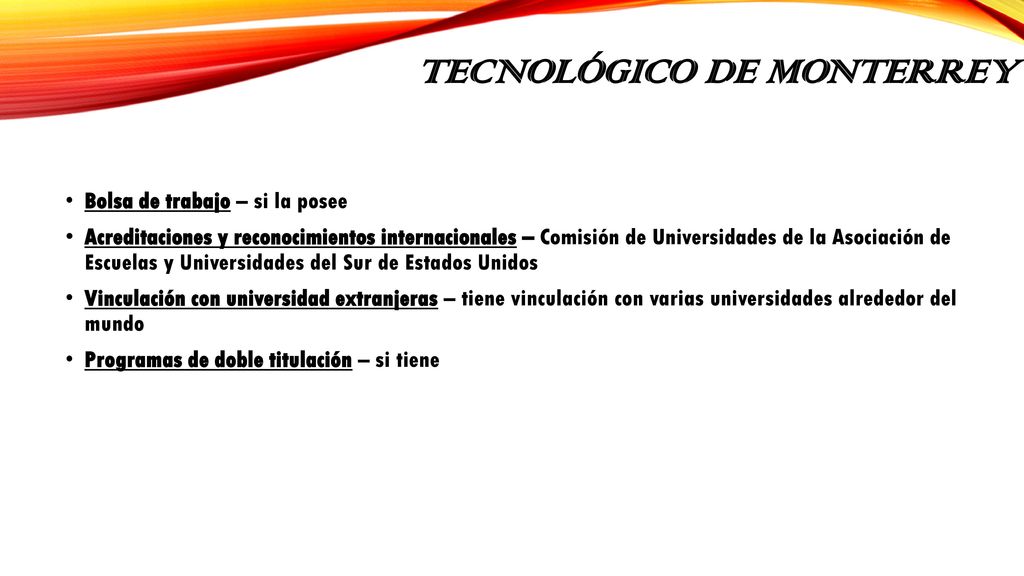 TECNOLÓGICO DE MONTERREY

• Bolsa de trabajo – si la posee

• Acreditaciones y reconocimientos internacionales – Comisión de Universidades de la Asociación de Escuelas y Universidades del Sur de Estados Unidos

• Vinculación con universidad extranjeras – tiene vinculación con varias universidades alrededor del mundo

• Programas de doble titulación – si tiene